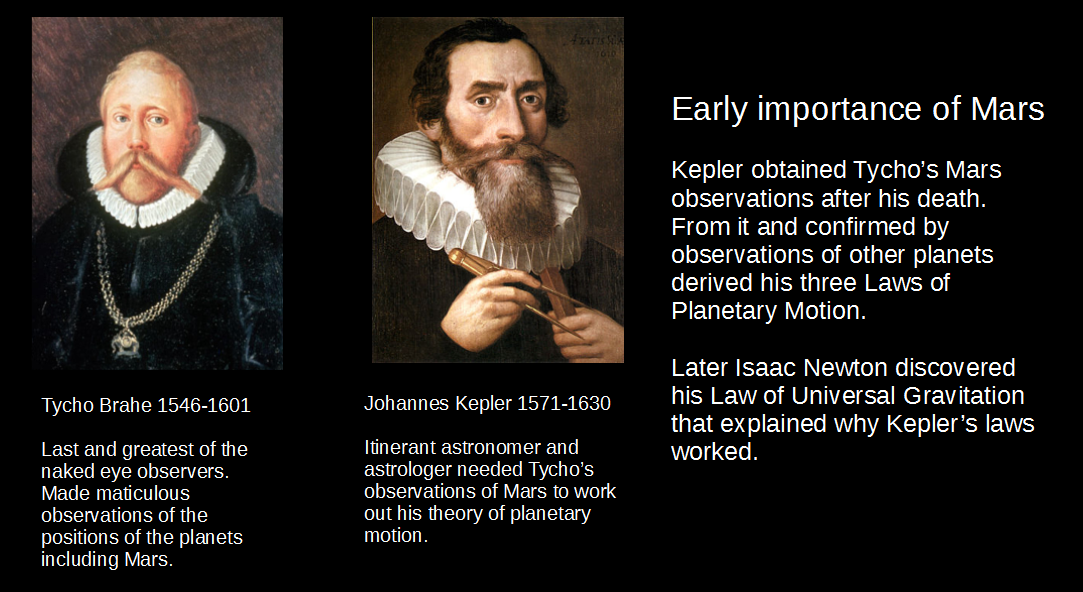 Tycho Brahe 1546-1601

Last and greatest of the naked eye observers. Made maticulous observations of the positions of the planets including Mars.

Johannes Kepler 1571-1630

Itinerant astronomer and astrologer needed Tycho's observations of Mars to work out his theory of planetary motion.

Early importance of Mars

Kepler obtained Tycho's Mars observations after his death. From it and confirmed by observations of other planets derived his three Laws of Planetary Motion.

Later Isaac Newton discovered his Law of Universal Gravitation that explained why Kepler's laws worked.